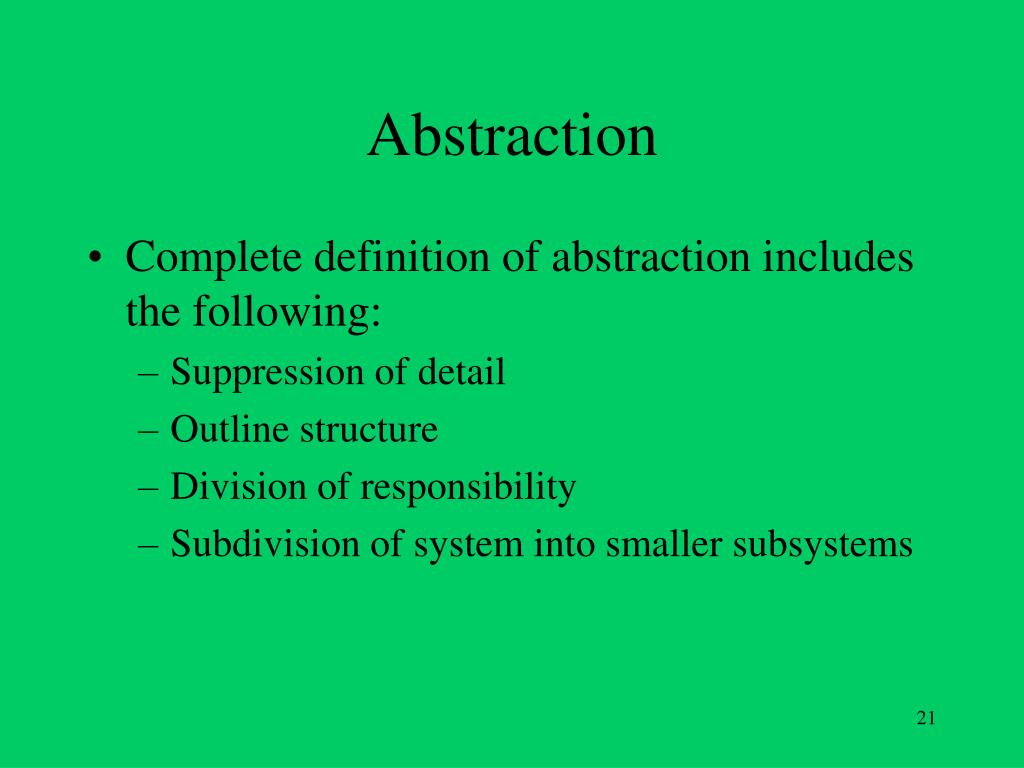 Abstraction

• Complete definition of abstraction includes the following:
– Suppression of detail
– Outline structure
– Division of responsibility
– Subdivision of system into smaller subsystems

21